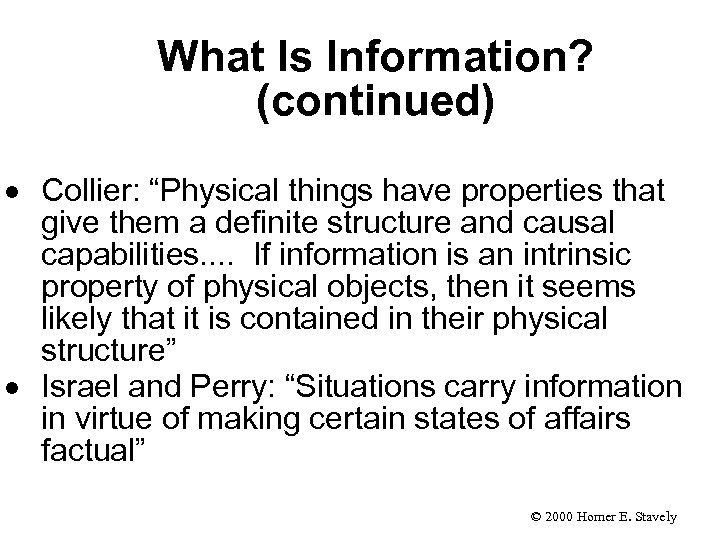 What Is Information? (continued)

• Collier: “Physical things have properties that give them a definite structure and causal capabilities.... If information is an intrinsic property of physical objects, then it seems likely that it is contained in their physical structure”
• Israel and Perry: “Situations carry information in virtue of making certain states of affairs factual”

© 2000 Homer E. Stavely